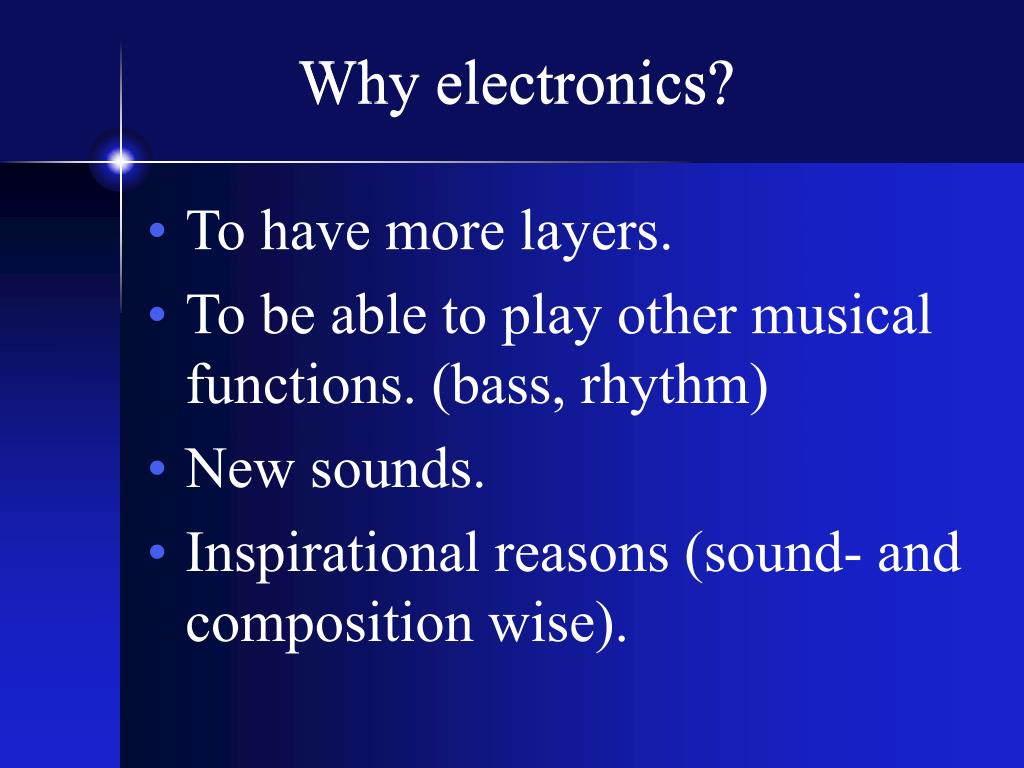 Why electronics?

• To have more layers.
• To be able to play other musical functions. (bass, rhythm)
• New sounds.
• Inspirational reasons (sound- and composition wise).